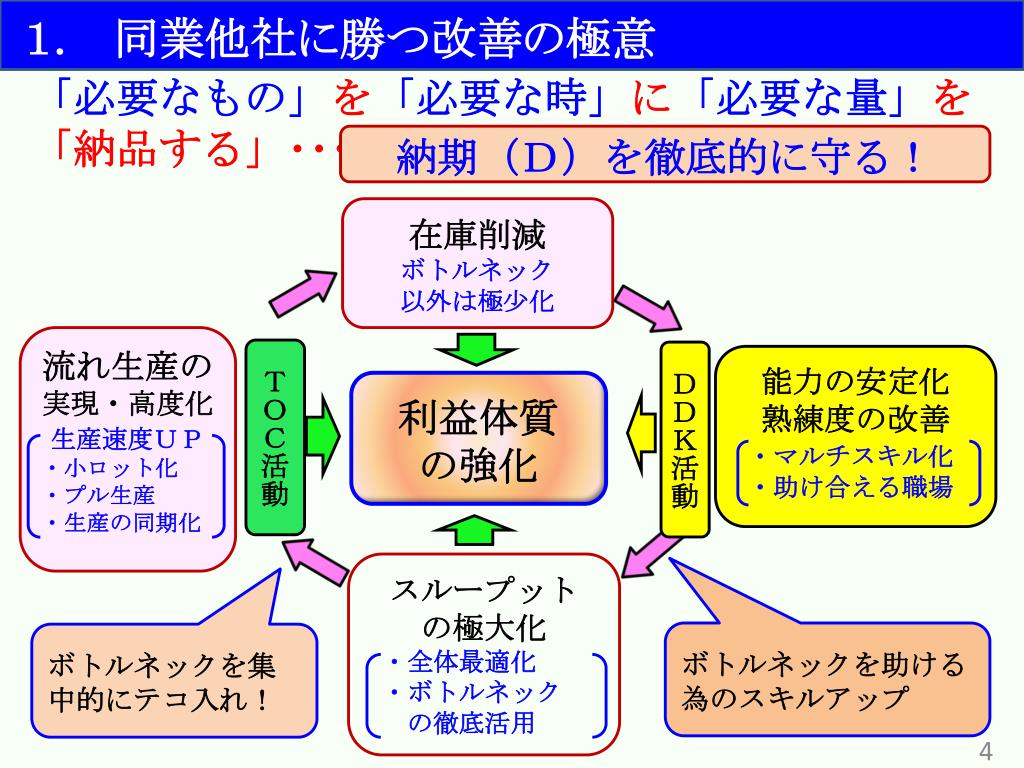 1．　同業他社に勝つ改善の極意

「必要なもの」を「必要な時」に「必要な量」を「納品する」・・・

納期（D）を徹底的に守る！

在庫削減
ボトルネック
以外は極少化

流れ生産の
実現・高度化
生産速度ＵＰ
・小ロット化
・プル生産
・生産の同期化

ＴＯＣ活動

利益体質
の強化

ＤＤＫ活動

能力の安定化
熟練度の改善
・マルチスキル化
・助け合える職場

スループット
の極大化
・全体最適化
・ボトルネック
の徹底活用

ボトルネックを集中的にテコ入れ！

ボトルネックを助ける為のスキルアップ

4